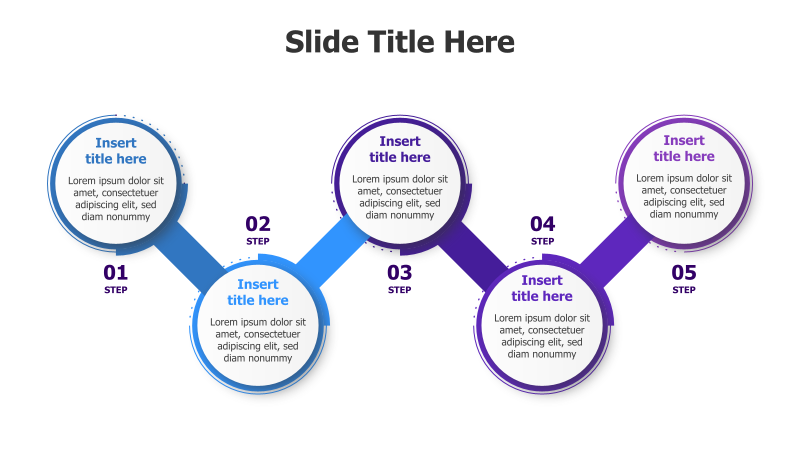 Slide Title Here

Insert title here

Lorem ipsum dolor sit amet, consectetuer adipiscing elit, sed diam nonummy

01
STEP

02
STEP

Insert title here

Lorem ipsum dolor sit amet, consectetuer adipiscing elit, sed diam nonummy

Insert title here

Lorem ipsum dolor sit amet, consectetuer adipiscing elit, sed diam nonummy

03
STEP

04
STEP

Insert title here

Lorem ipsum dolor sit amet, consectetuer adipiscing elit, sed diam nonummy

Insert title here

Lorem ipsum dolor sit amet, consectetuer adipiscing elit, sed diam nonummy

05
STEP